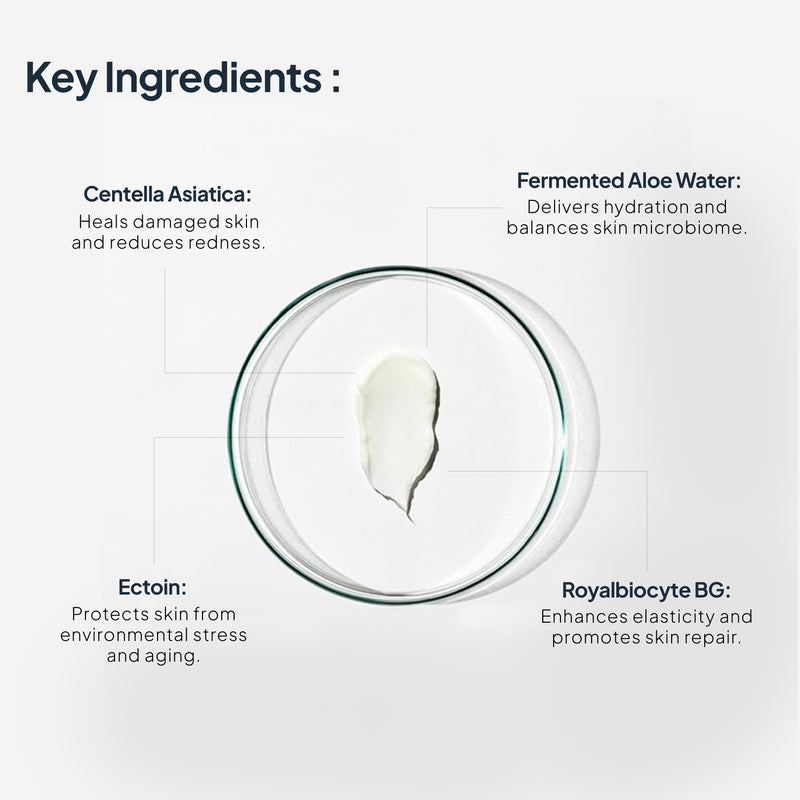 Key Ingredients :

Centella Asiatica:
Heals damaged skin and reduces redness.

Fermented Aloe Water:
Delivers hydration and balances skin microbiome.

Ectoin:
Protects skin from environmental stress and aging.

Royalbiocyte BG:
Enhances elasticity and promotes skin repair.